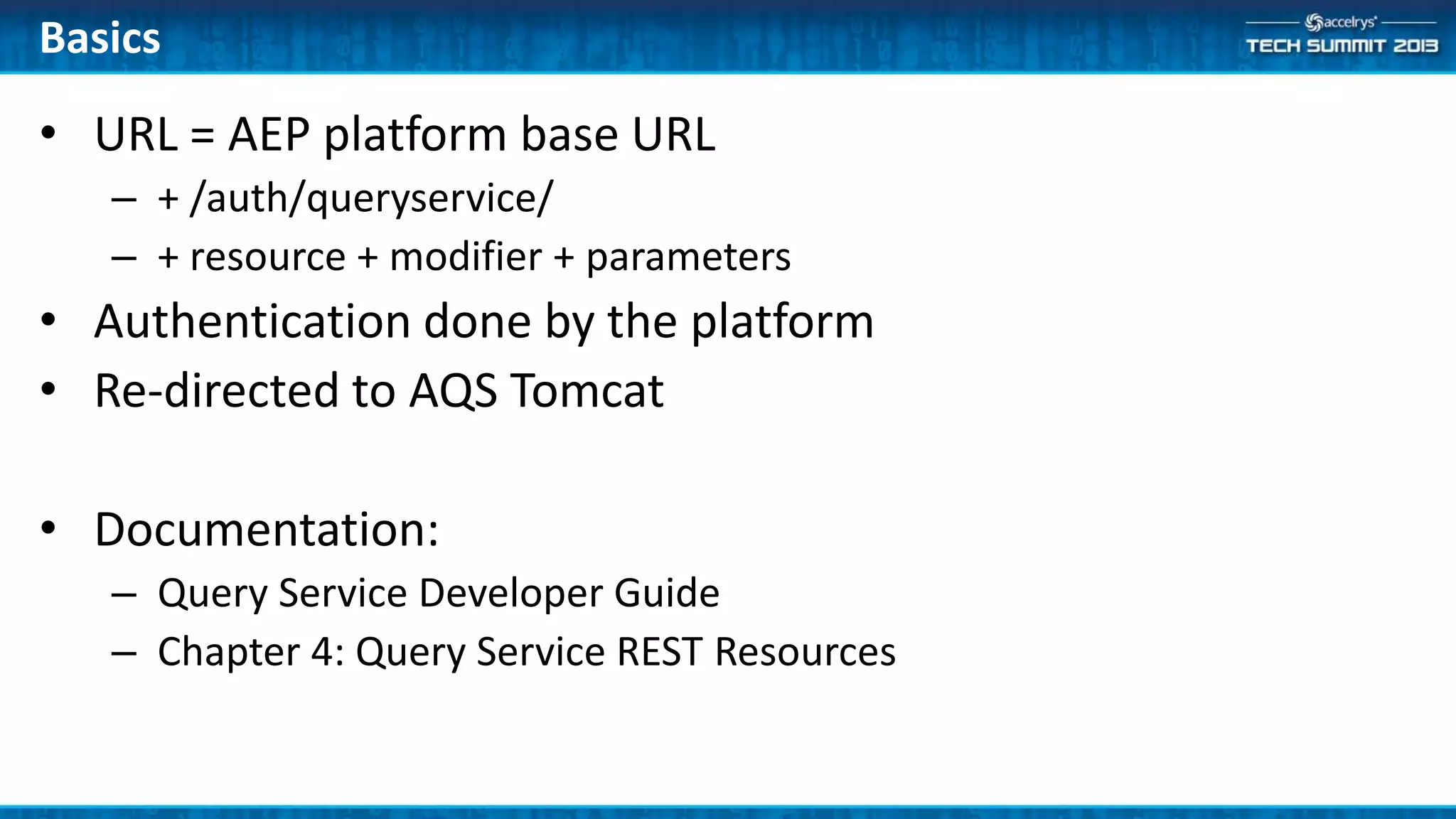 Basics

accelrys
TECH SUMMIT 2013

• URL = AEP platform base URL
– + /auth/queryservice/
– + resource + modifier + parameters
• Authentication done by the platform
• Re-directed to AQS Tomcat

• Documentation:
– Query Service Developer Guide
– Chapter 4: Query Service REST Resources